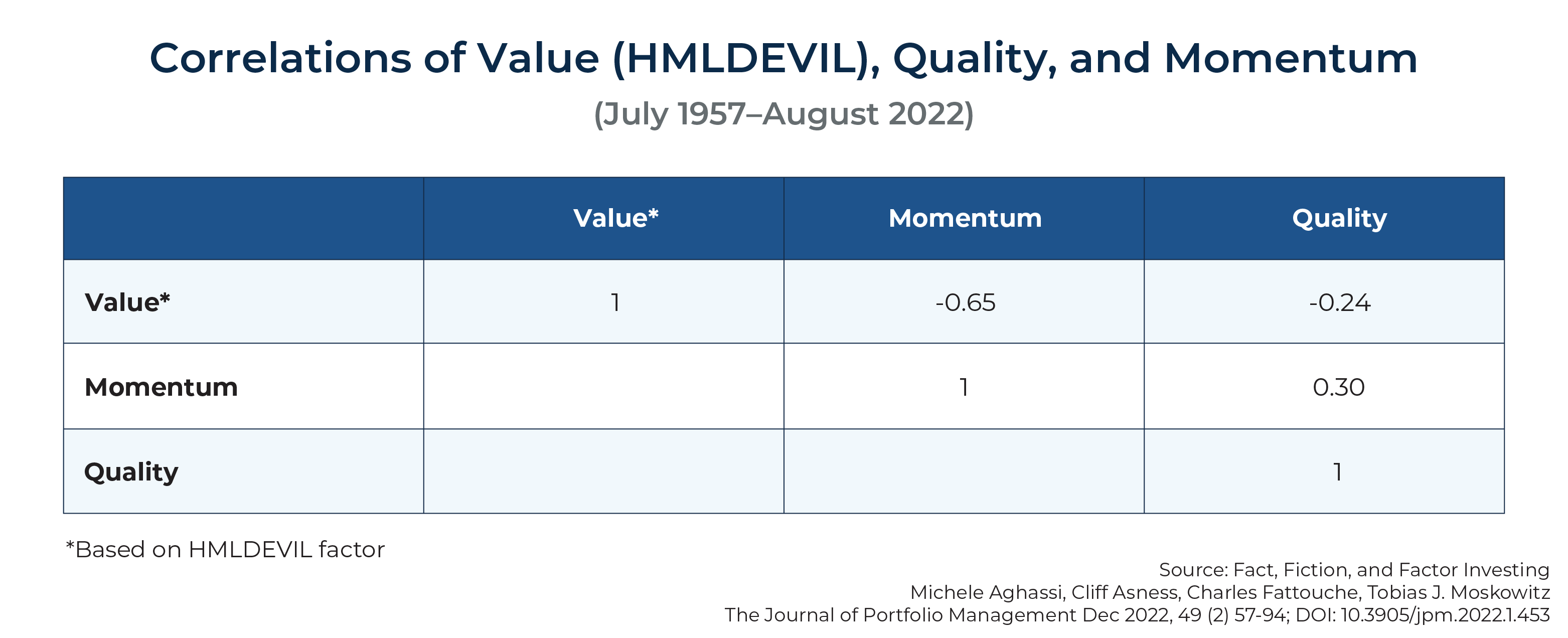 Correlations of Value (HMLDEVIL), Quality, and Momentum

(July 1957–August 2022)

| | Value* | Momentum | Quality |
|---|---|---|---|
| Value* | 1 | -0.65 | -0.24 |
| Momentum | | 1 | 0.30 |
| Quality | | | 1 |

*Based on HMLDEVIL factor

Source: Fact, Fiction, and Factor Investing
Michele Aghassi, Cliff Asness, Charles Fattouche, Tobias J. Moskowitz
The Journal of Portfolio Management Dec 2022, 49 (2) 57-94; DOI: 10.3905/jpm.2022.1.453